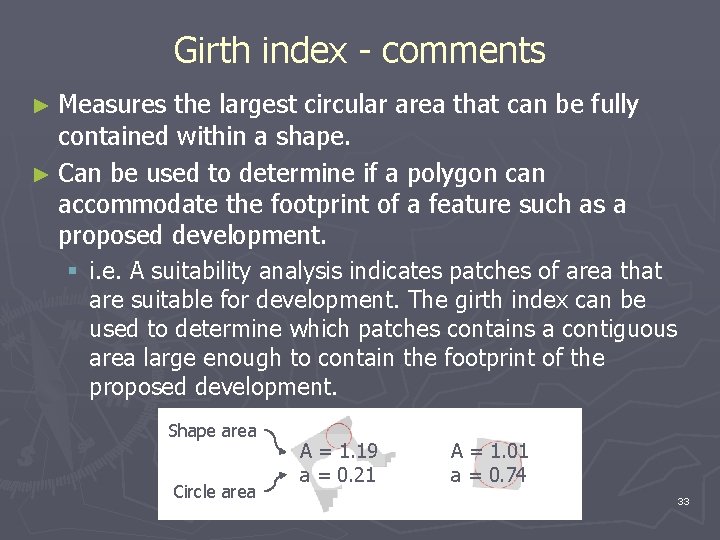 Girth index - comments

► Measures the largest circular area that can be fully contained within a shape.

► Can be used to determine if a polygon can accommodate the footprint of a feature such as a proposed development.

▪ i.e. A suitability analysis indicates patches of area that are suitable for development. The girth index can be used to determine which patches contains a contiguous area large enough to contain the footprint of the proposed development.

Shape area
Circle area

A = 1.19
a = 0.21

A = 1.01
a = 0.74

33